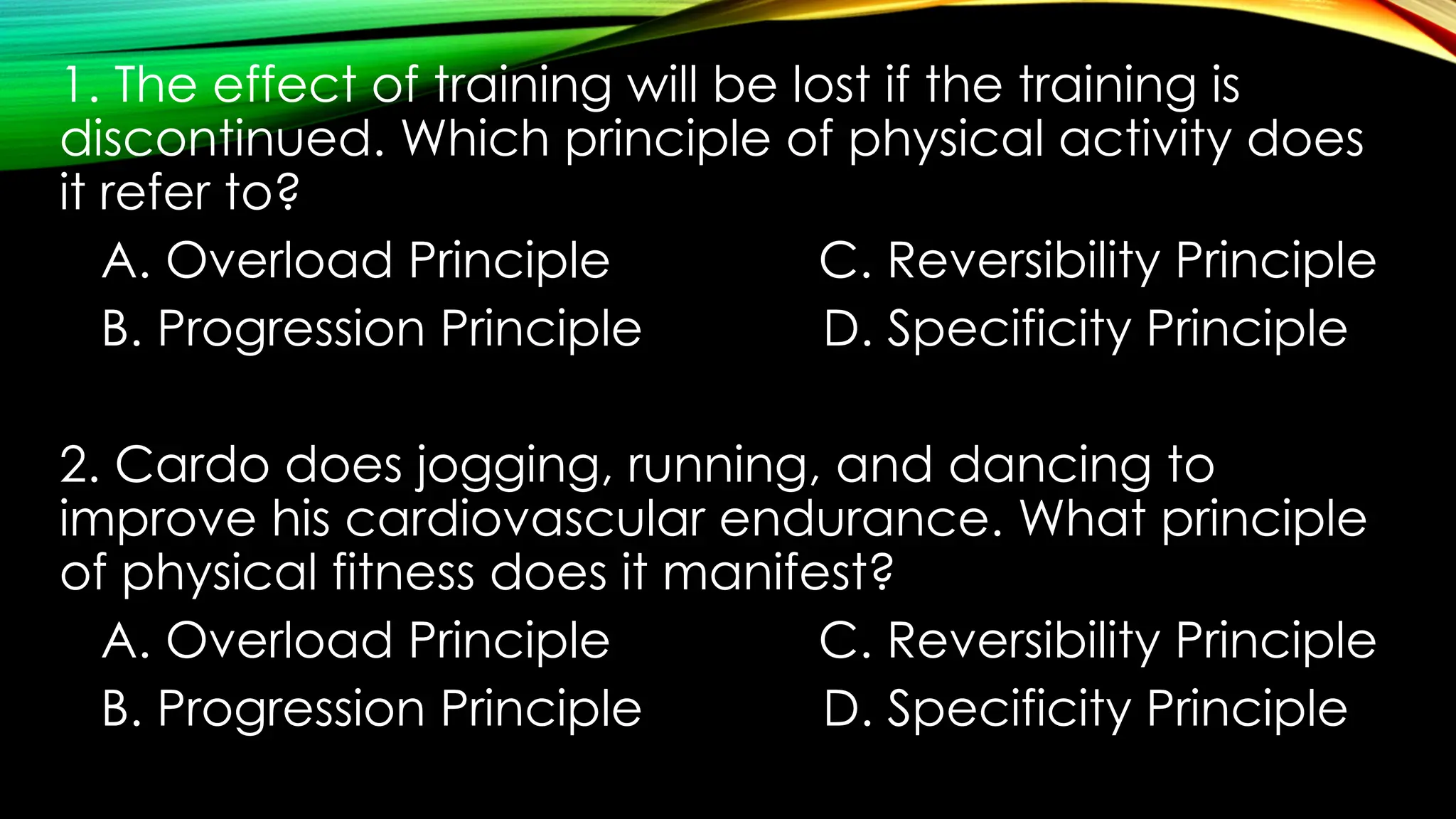 1. The effect of training will be lost if the training is discontinued. Which principle of physical activity does it refer to?

A. Overload Principle
B. Progression Principle
C. Reversibility Principle
D. Specificity Principle

2. Cardo does jogging, running, and dancing to improve his cardiovascular endurance. What principle of physical fitness does it manifest?

A. Overload Principle
B. Progression Principle
C. Reversibility Principle
D. Specificity Principle